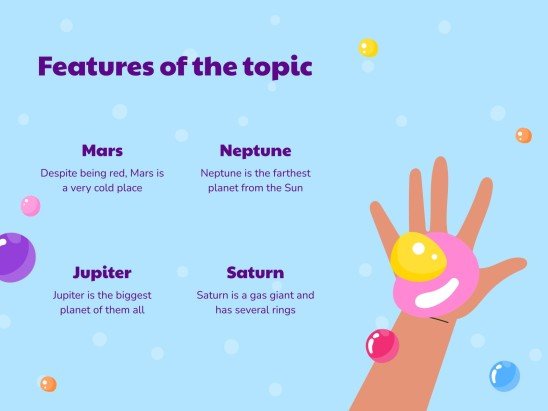 Features of the topic

Mars
Despite being red, Mars is a very cold place

Neptune
Neptune is the farthest planet from the Sun

Jupiter
Jupiter is the biggest planet of them all

Saturn
Saturn is a gas giant and has several rings